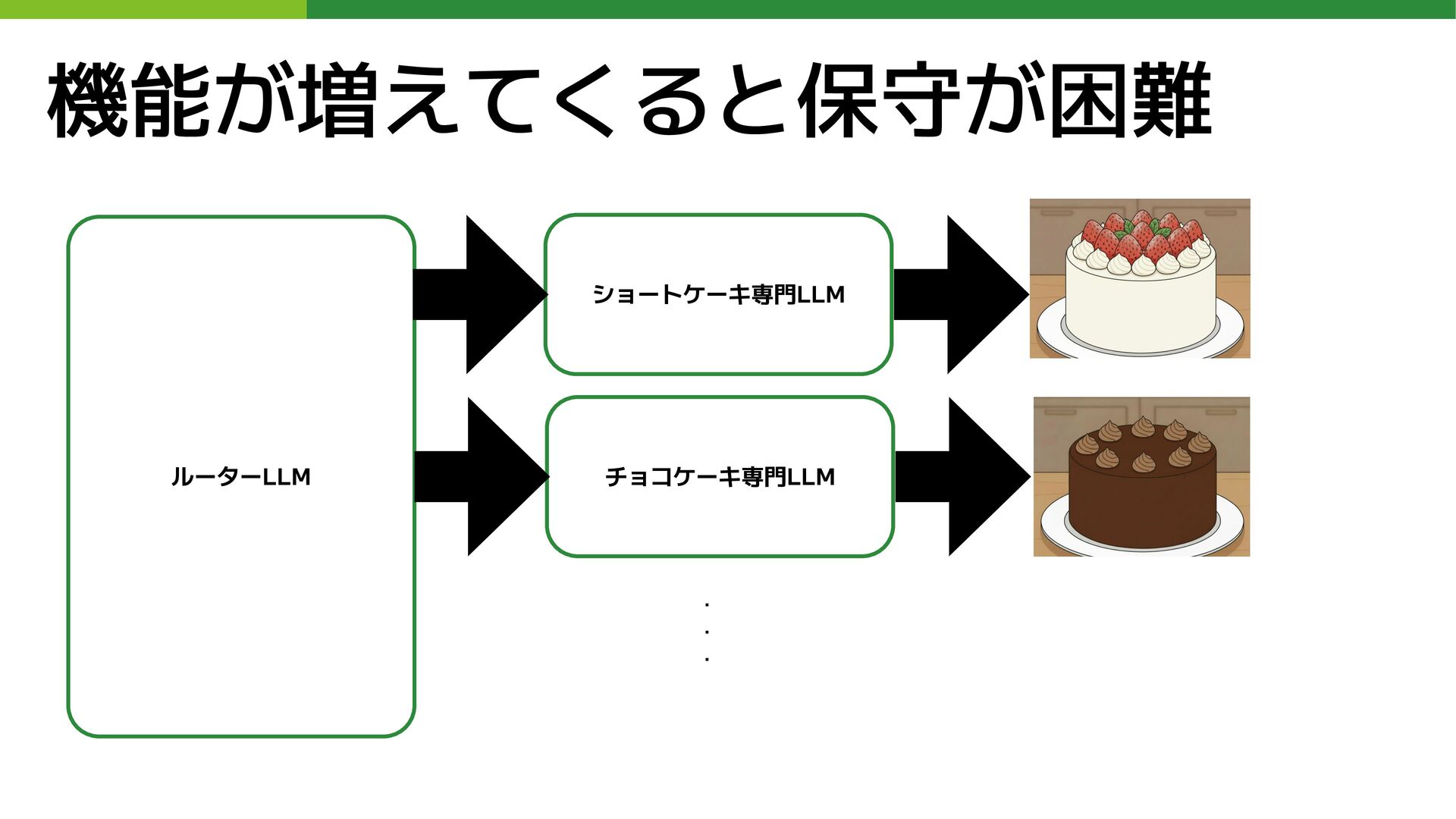 機能が増えてくると保守が困難

ルーターLLM

ショートケーキ専門LLM

チョコケーキ専門LLM

.
.
.